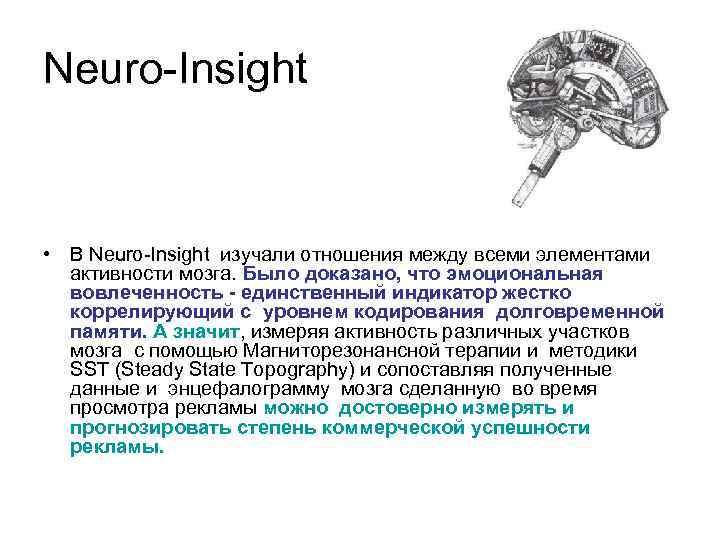 Neuro-Insight

• В Neuro-Insight изучали отношения между всеми элементами активности мозга. Было доказано, что эмоциональная вовлеченность - единственный индикатор жестко коррелирующий с уровнем кодирования долговременной памяти. А значит, измеряя активность различных участков мозга с помощью Магниторезонансной терапии и методики SST (Steady State Topography) и сопоставляя полученные данные и энцефалограмму мозга сделанную во время просмотра рекламы можно достоверно измерять и прогнозировать степень коммерческой успешности рекламы.